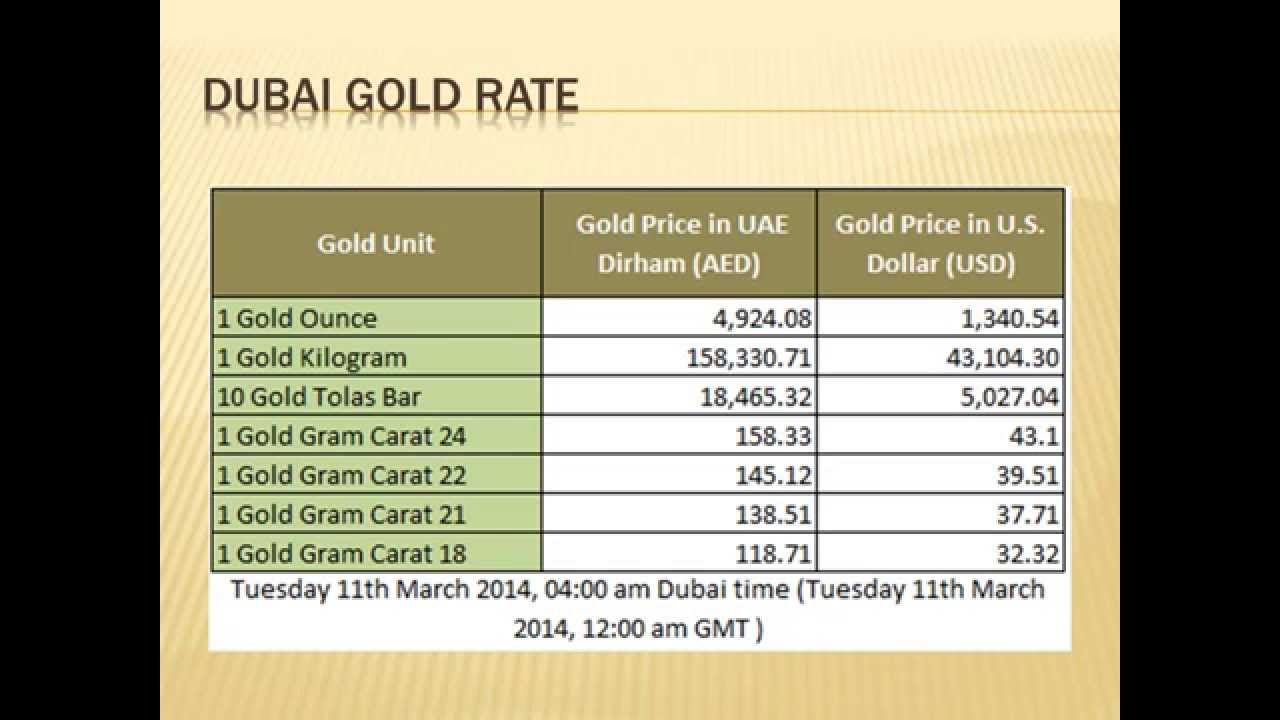 DUBAI GOLD RATE

| Gold Unit | Gold Price in UAE Dirham (AED) | Gold Price in U.S. Dollar (USD) |
|---|---|---|
| 1 Gold Ounce | 4,924.08 | 1,340.54 |
| 1 Gold Kilogram | 158,330.71 | 43,104.30 |
| 10 Gold Tolas Bar | 18,465.32 | 5,027.04 |
| 1 Gold Gram Carat 24 | 158.33 | 43.1 |
| 1 Gold Gram Carat 22 | 145.12 | 39.51 |
| 1 Gold Gram Carat 21 | 138.51 | 37.71 |
| 1 Gold Gram Carat 18 | 118.71 | 32.32 |

Tuesday 11th March 2014, 04:00 am Dubai time (Tuesday 11th March 2014, 12:00 am GMT )